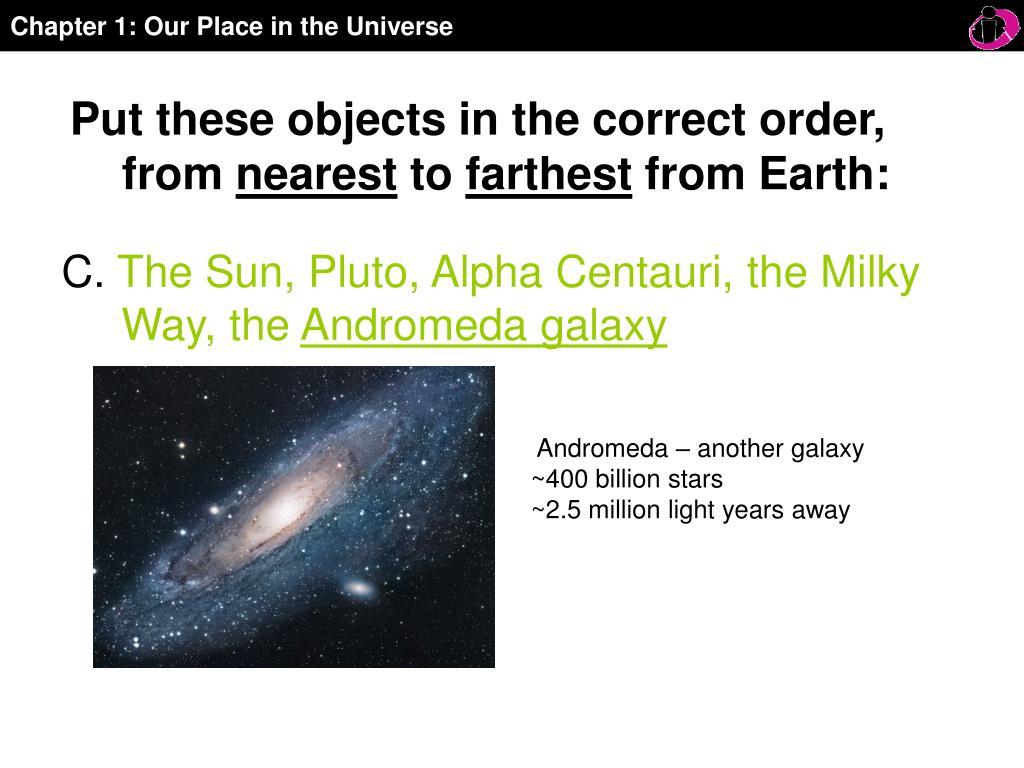 Chapter 1: Our Place in the Universe

Put these objects in the correct order, from nearest to farthest from Earth:

C. The Sun, Pluto, Alpha Centauri, the Milky Way, the Andromeda galaxy

Andromeda – another galaxy
~400 billion stars
~2.5 million light years away